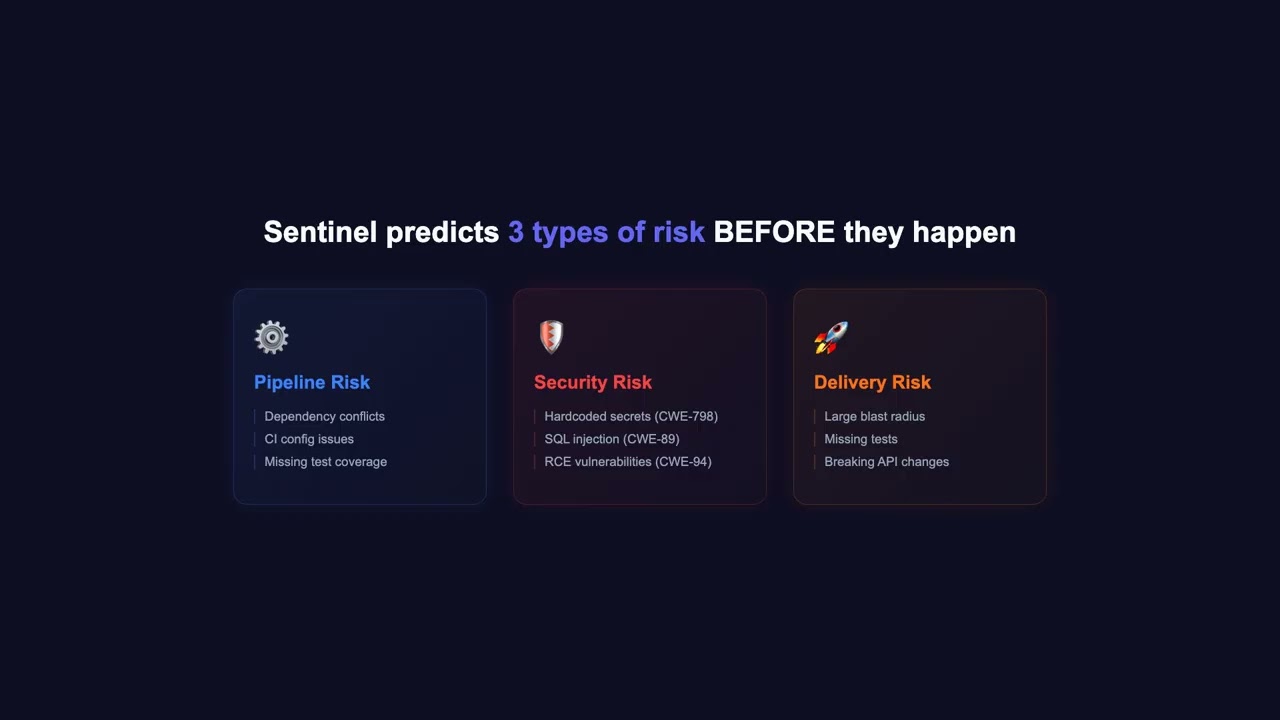 Sentinel predicts 3 types of risk BEFORE they happen

Pipeline Risk
Dependency conflicts
CI config issues
Missing test coverage

Security Risk
Hardcoded secrets (CWE-798)
SQL injection (CWE-89)
RCE vulnerabilities (CWE-94)

Delivery Risk
Large blast radius
Missing tests
Breaking API changes